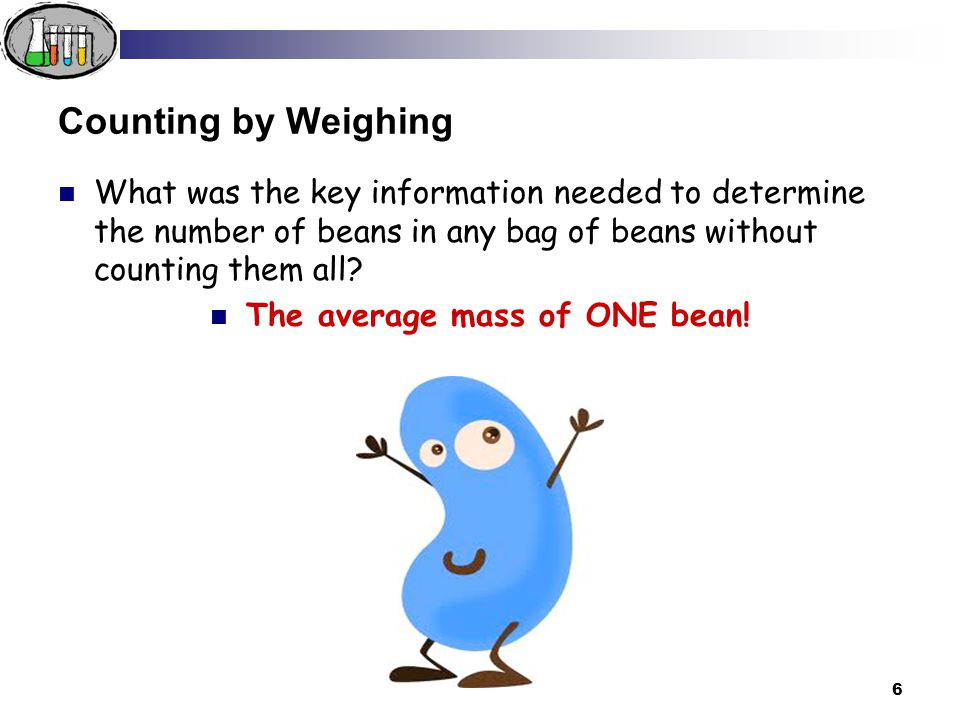 Counting by Weighing

What was the key information needed to determine the number of beans in any bag of beans without counting them all?

The average mass of ONE bean!

6